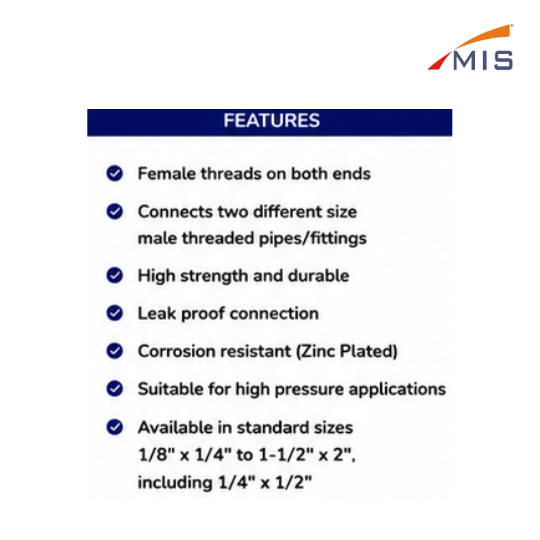 MIS

FEATURES

Female threads on both ends

Connects two different size male threaded pipes/fittings

High strength and durable

Leak proof connection

Corrosion resistant (Zinc Plated)

Suitable for high pressure applications

Available in standard sizes 1/8" x 1/4" to 1-1/2" x 2", including 1/4" x 1/2"